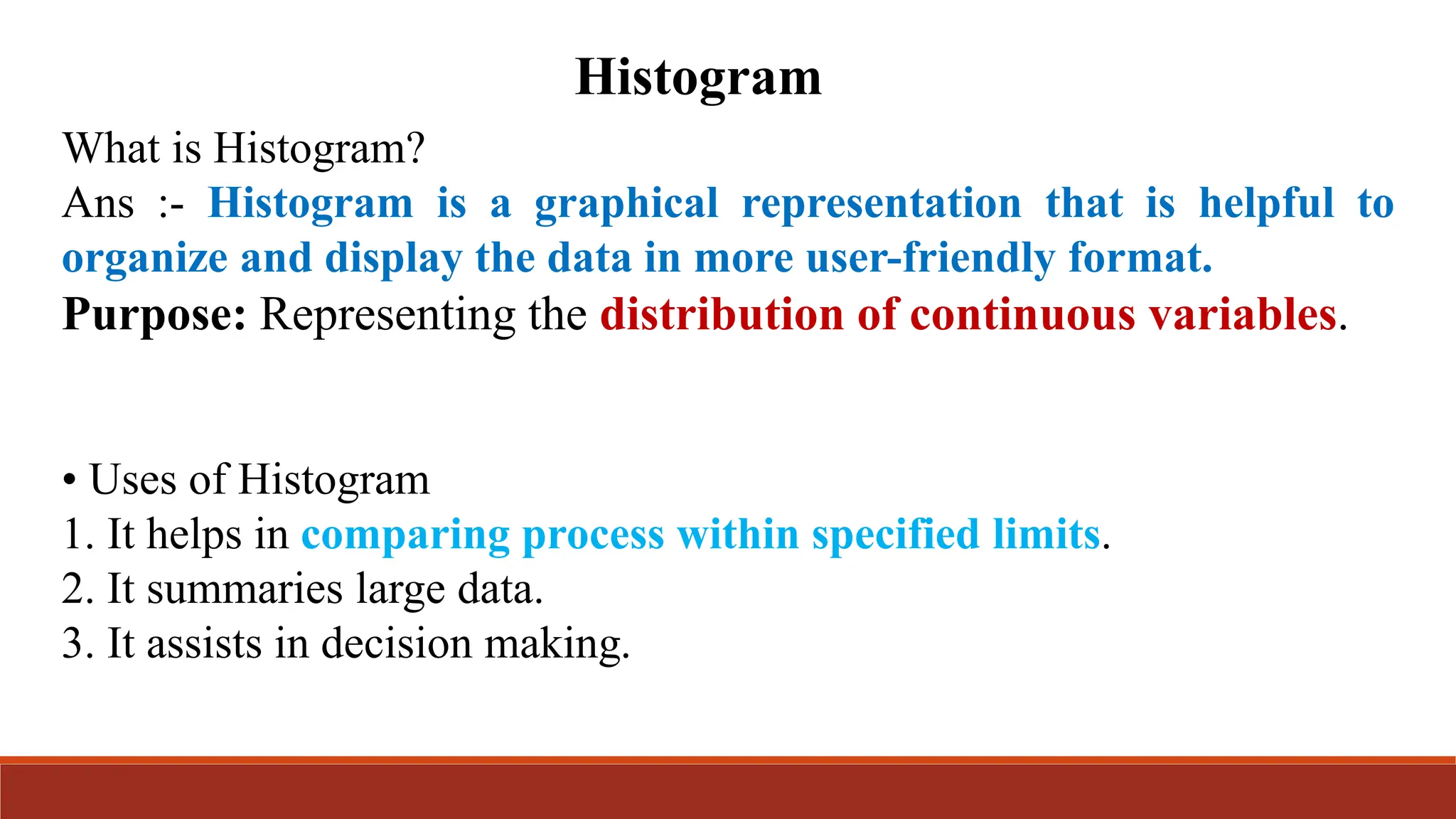 Histogram

What is Histogram?
Ans :- Histogram is a graphical representation that is helpful to organize and display the data in more user-friendly format.
Purpose: Representing the distribution of continuous variables.

• Uses of Histogram
1. It helps in comparing process within specified limits.
2. It summaries large data.
3. It assists in decision making.